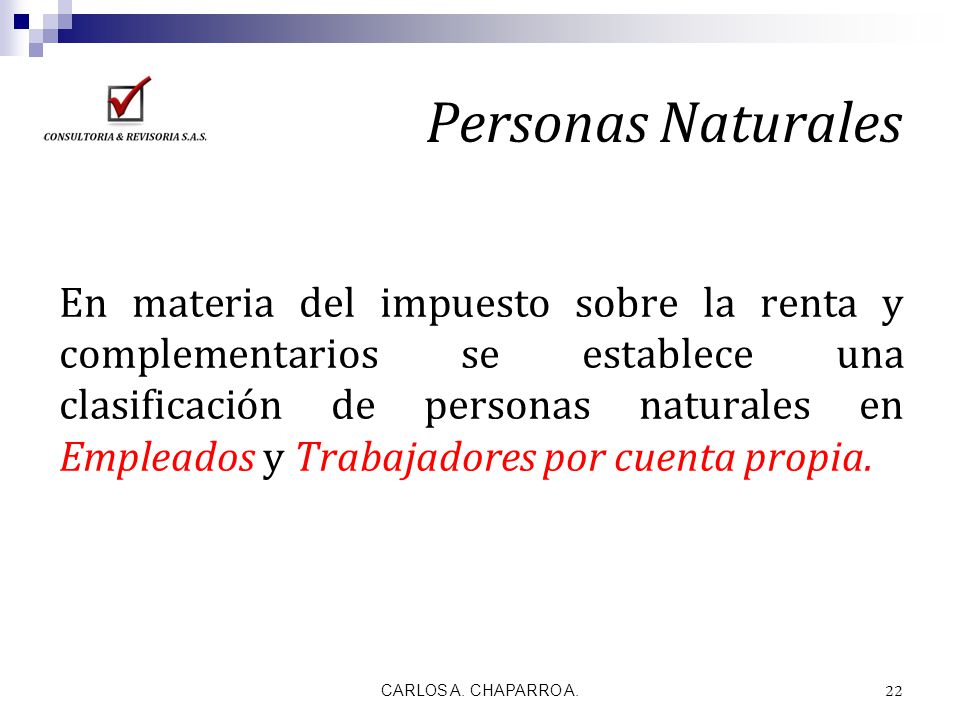 CONSULTORIA & REVISORIA S.A.S.

Personas Naturales

En materia del impuesto sobre la renta y complementarios se establece una clasificación de personas naturales en Empleados y Trabajadores por cuenta propia.

CARLOS A. CHAPARRO A.

22